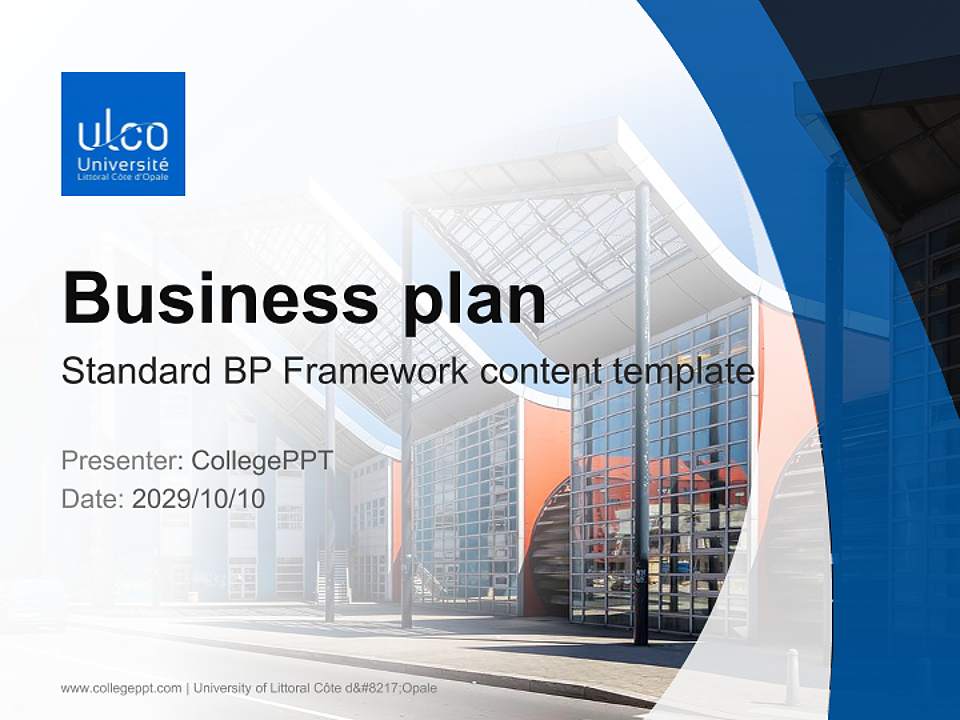 ulco
Université
Littoral Côte d'Opale

Business plan

Standard BP Framework content template

Presenter: CollegePPT
Date: 2029/10/10

www.collegeppt.com | University of Littoral Côte d&#8217;Opale